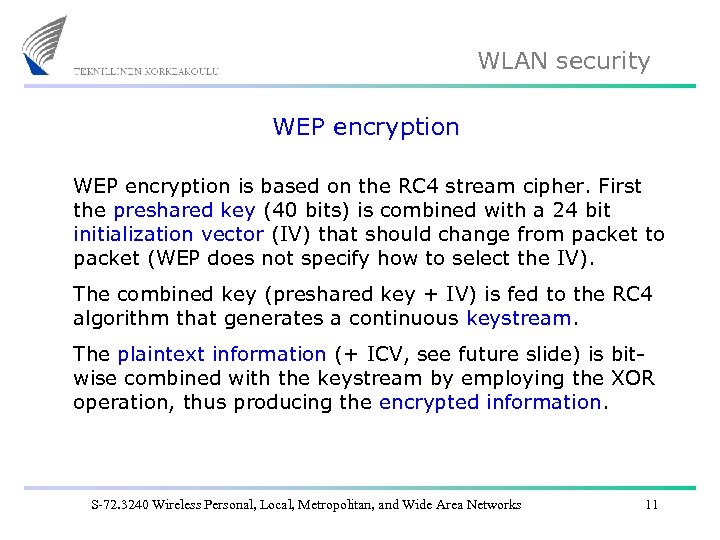 TEKNILLINEN KORKEAKOULU

WLAN security

WEP encryption

WEP encryption is based on the RC4 stream cipher. First the preshared key (40 bits) is combined with a 24 bit initialization vector (IV) that should change from packet to packet (WEP does not specify how to select the IV).

The combined key (preshared key + IV) is fed to the RC4 algorithm that generates a continuous keystream.

The plaintext information (+ ICV, see future slide) is bitwise combined with the keystream by employing the XOR operation, thus producing the encrypted information.

S-72.3240 Wireless Personal, Local, Metropolitan, and Wide Area Networks 11